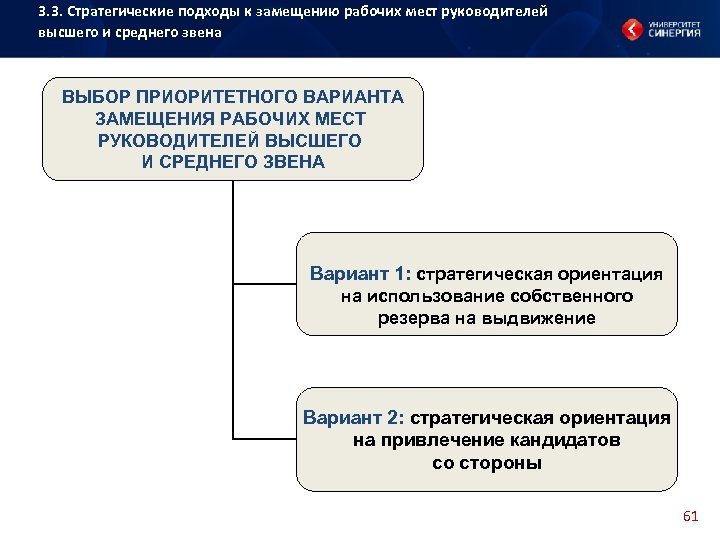 3.3. Стратегические подходы к замещению рабочих мест руководителей высшего и среднего звена

УНИВЕРСИТЕТ СИНЕРГИЯ

ВЫБОР ПРИОРИТЕТНОГО ВАРИАНТА ЗАМЕЩЕНИЯ РАБОЧИХ МЕСТ РУКОВОДИТЕЛЕЙ ВЫСШЕГО И СРЕДНЕГО ЗВЕНА

Вариант 1: стратегическая ориентация на использование собственного резерва на выдвижение

Вариант 2: стратегическая ориентация на привлечение кандидатов со стороны

61